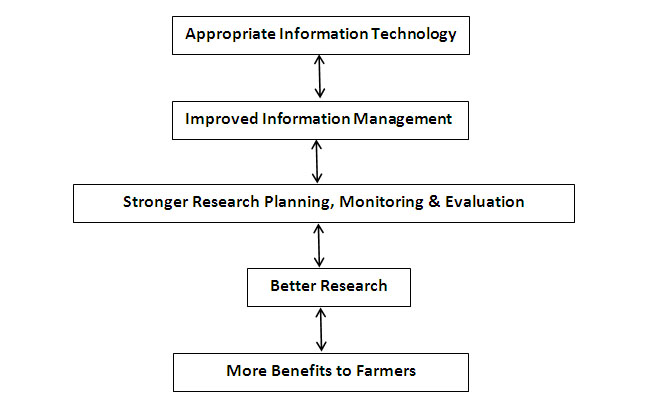 Appropriate Information Technology

Improved Information Management

Stronger Research Planning, Monitoring & Evaluation

Better Research

More Benefits to Farmers